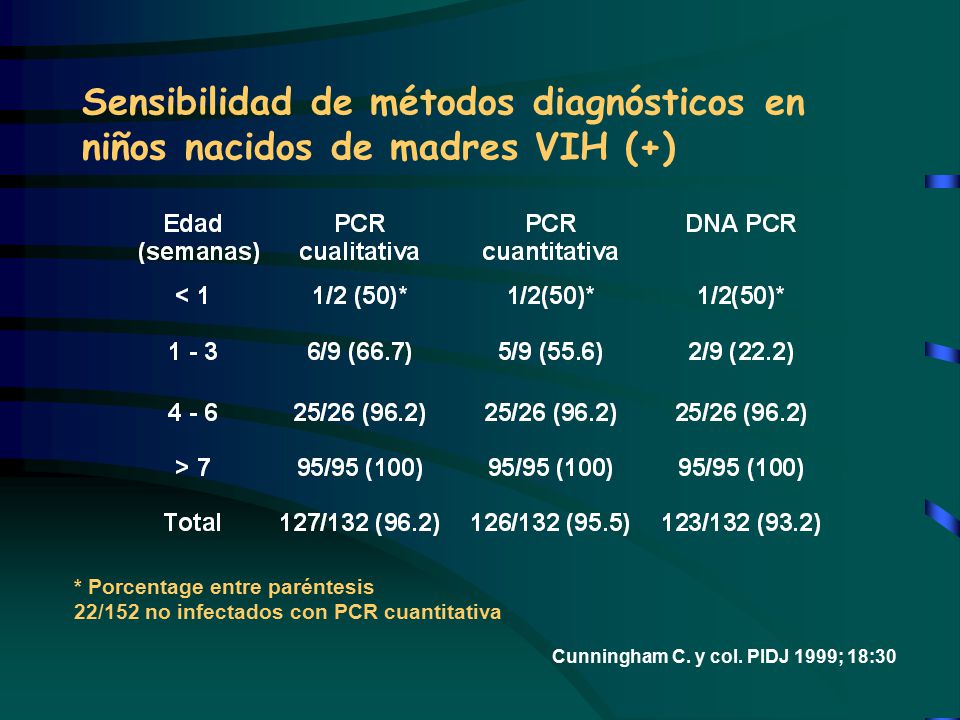 Sensibilidad de métodos diagnósticos en niños nacidos de madres VIH (+)

| Edad (semanas) | PCR cualitativa | PCR cuantitativa | DNA PCR |
|---|---|---|---|
| < 1 | 1/2 (50)* | 1/2(50)* | 1/2(50)* |
| 1 - 3 | 6/9 (66.7) | 5/9 (55.6) | 2/9 (22.2) |
| 4 - 6 | 25/26 (96.2) | 25/26 (96.2) | 25/26 (96.2) |
| > 7 | 95/95 (100) | 95/95 (100) | 95/95 (100) |
| Total | 127/132 (96.2) | 126/132 (95.5) | 123/132 (93.2) |

* Porcentage entre paréntesis
22/152 no infectados con PCR cuantitativa

Cunningham C. y col. PIDJ 1999; 18:30